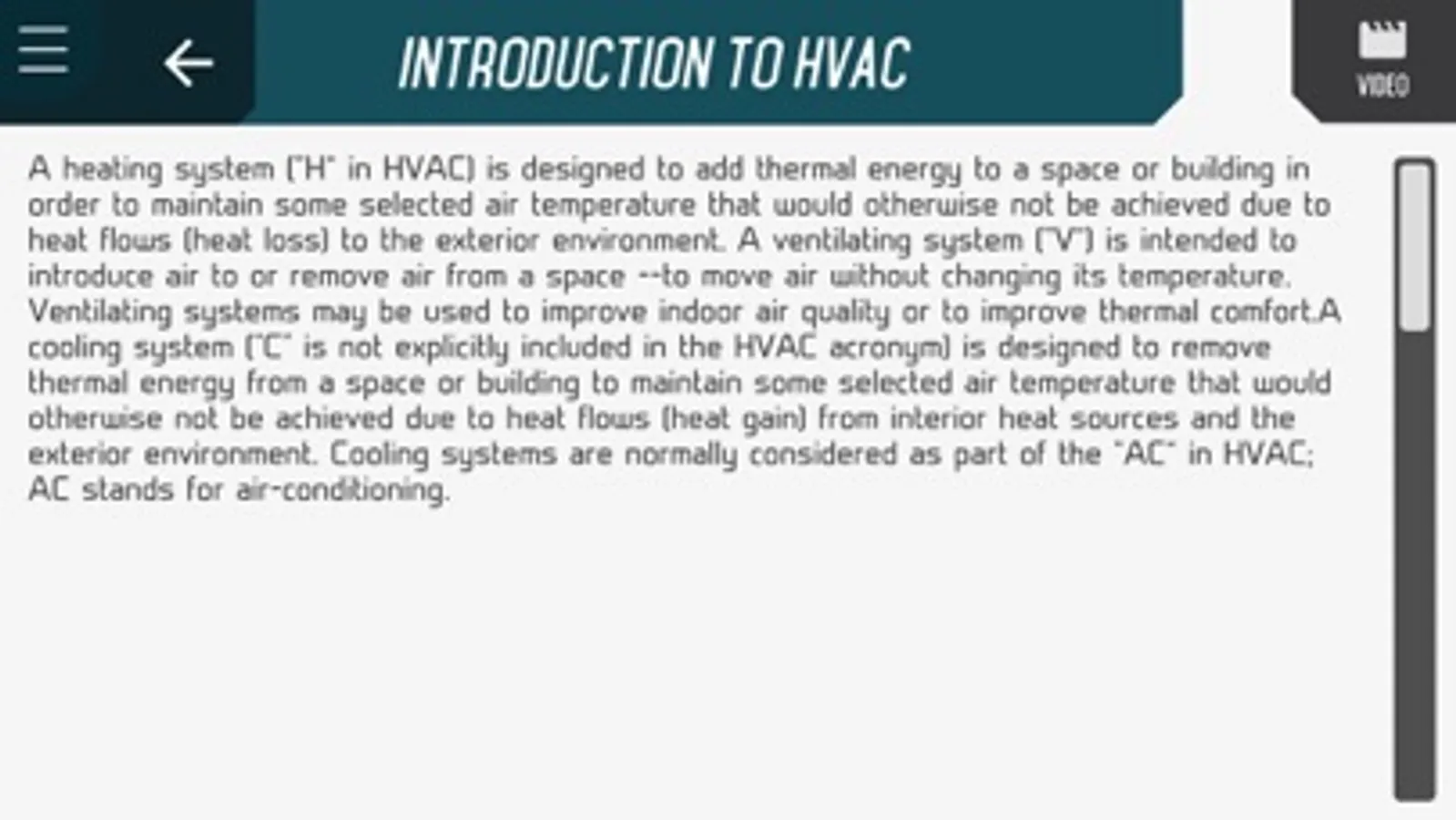 INTRODUCTION TO HVAC

VIDEO

A heating system ("H" in HVAC) is designed to add thermal energy to a space or building in order to maintain some selected air temperature that would otherwise not be achieved due to heat flows (heat loss) to the exterior environment. A ventilating system ("V") is intended to introduce air to or remove air from a space --to move air without changing its temperature. Ventilating systems may be used to improve indoor air quality or to improve thermal comfort.A cooling system ("C" is not explicitly included in the HVAC acronym) is designed to remove thermal energy from a space or building to maintain some selected air temperature that would otherwise not be achieved due to heat flows (heat gain) from interior heat sources and the exterior environment. Cooling systems are normally considered as part of the "AC" in HVAC; AC stands for air-conditioning.